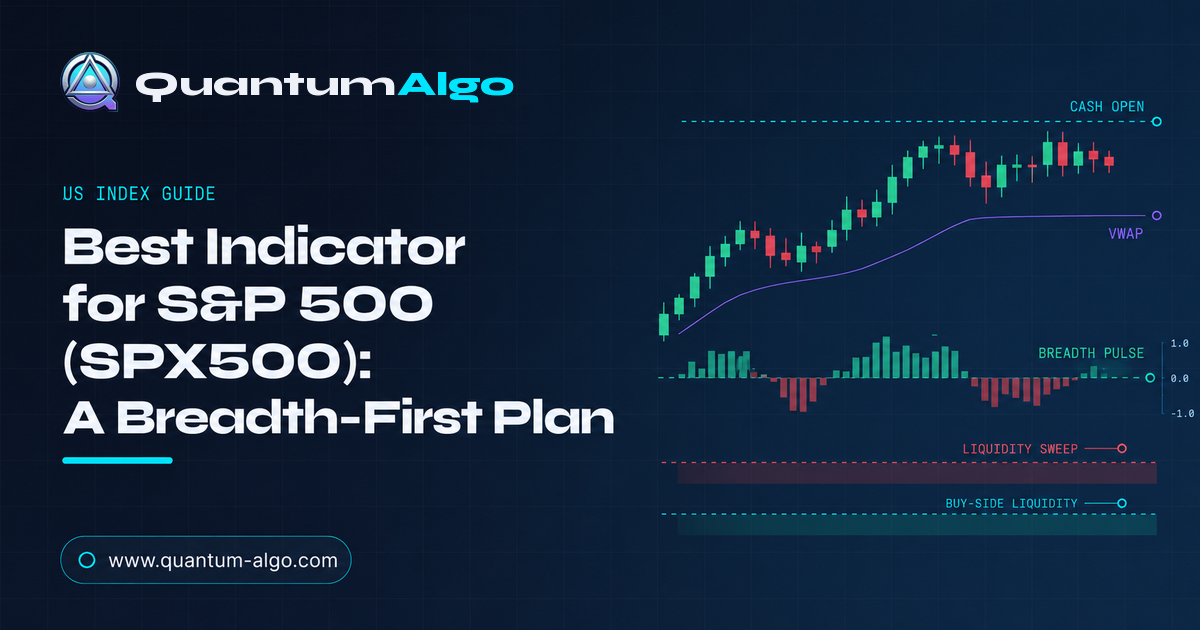 QuantumAlgo

US INDEX GUIDE

Best Indicator for S&P 500 (SPX500): A Breadth-First Plan

www.quantum-algo.com

CASH OPEN

VWAP

BREADTH PULSE

1.0

0.0

-1.0

LIQUIDITY SWEEP

BUY-SIDE LIQUIDITY